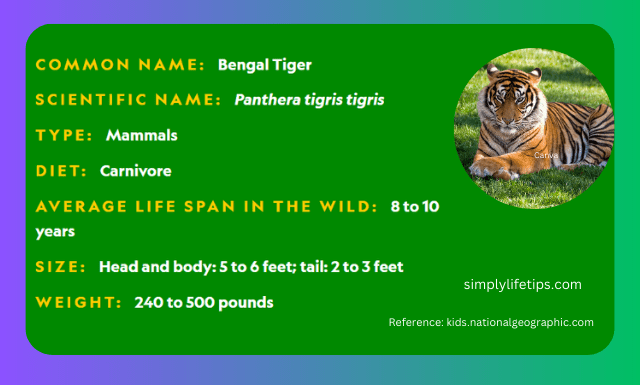 COMMON NAME: Bengal Tiger

SCIENTIFIC NAME: Panthera tigris tigris

TYPE: Mammals

DIET: Carnivore

AVERAGE LIFE SPAN IN THE WILD: 8 to 10 years

SIZE: Head and body: 5 to 6 feet; tail: 2 to 3 feet

WEIGHT: 240 to 500 pounds

Canva

simplylifetips.com

Reference: kids.nationalgeographic.com